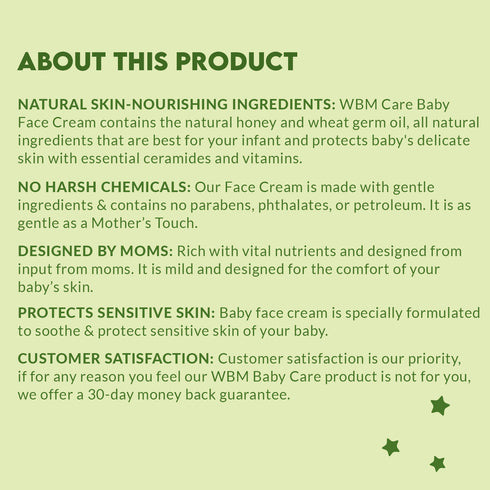 ABOUT THIS PRODUCT

NATURAL SKIN-NOURISHING INGREDIENTS: WBM Care Baby Face Cream contains the natural honey and wheat germ oil, all natural ingredients that are best for your infant and protects baby's delicate skin with essential ceramides and vitamins.

NO HARSH CHEMICALS: Our Face Cream is made with gentle ingredients & contains no parabens, phthalates, or petroleum. It is as gentle as a Mother's Touch.

DESIGNED BY MOMS: Rich with vital nutrients and designed from input from moms. It is mild and designed for the comfort of your baby's skin.

PROTECTS SENSITIVE SKIN: Baby face cream is specially formulated to soothe & protect sensitive skin of your baby.

CUSTOMER SATISFACTION: Customer satisfaction is our priority, if for any reason you feel our WBM Baby Care product is not for you, we offer a 30-day money back guarantee.